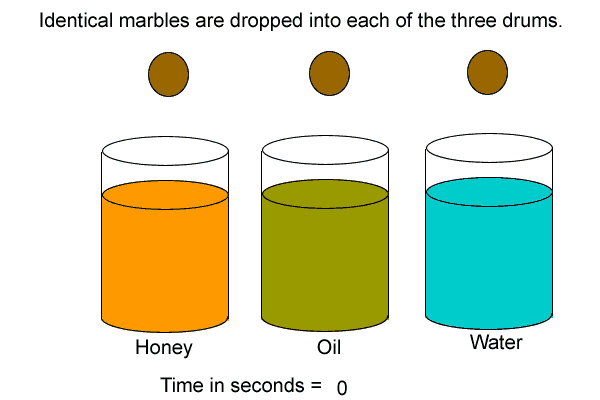 Identical marbles are dropped into each of the three drums.

Honey

Oil

Water

Time in seconds = 0